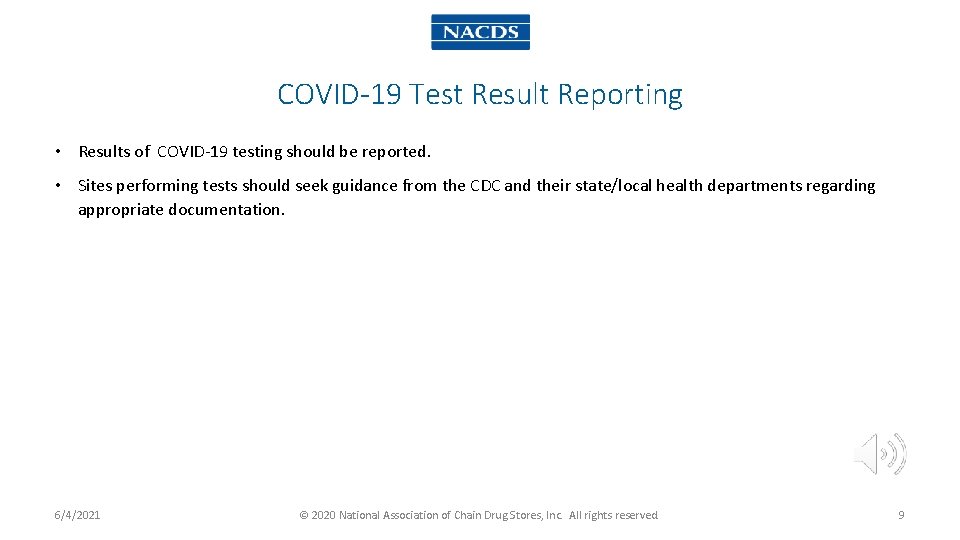 NACDS

COVID-19 Test Result Reporting

• Results of COVID-19 testing should be reported.

• Sites performing tests should seek guidance from the CDC and their state/local health departments regarding appropriate documentation.

6/4/2021

© 2020 National Association of Chain Drug Stores, Inc. All rights reserved.

9